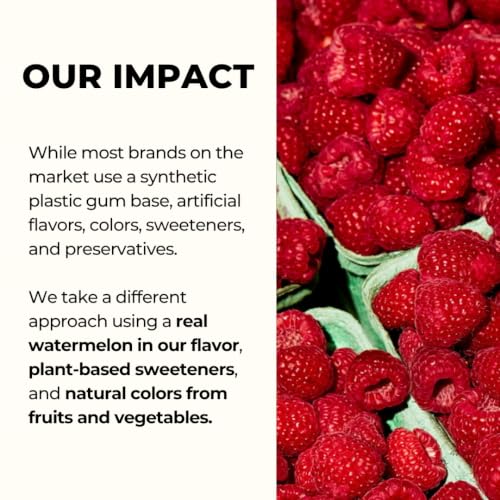 OUR IMPACT

While most brands on the market use a synthetic plastic gum base, artificial flavors, colors, sweeteners, and preservatives.

We take a different approach using a real watermelon in our flavor, plant-based sweeteners, and natural colors from fruits and vegetables.